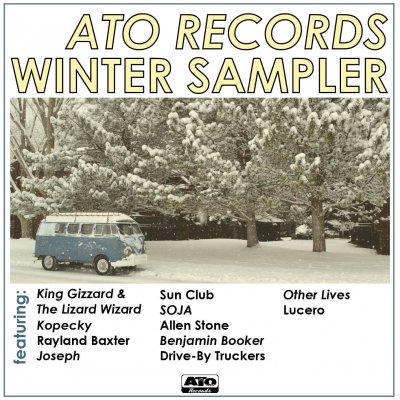 ATO RECORDS
WINTER SAMPLER

featuring:

King Gizzard & The Lizard Wizard
Kopecky
Rayland Baxter
Joseph

Sun Club
SOJA
Allen Stone
Benjamin Booker
Drive-By Truckers

Other Lives
Lucero

ATO Records